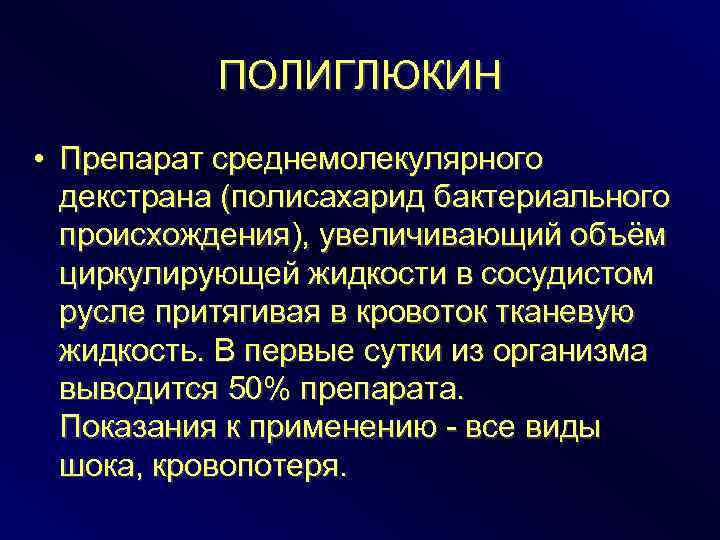 ПОЛИГЛЮКИН

• Препарат среднемолекулярного декстрана (полисахарид бактериального происхождения), увеличивающий объём циркулирующей жидкости в сосудистом русле притягивая в кровоток тканевую жидкость. В первые сутки из организма выводится 50% препарата. Показания к применению - все виды шока, кровопотеря.